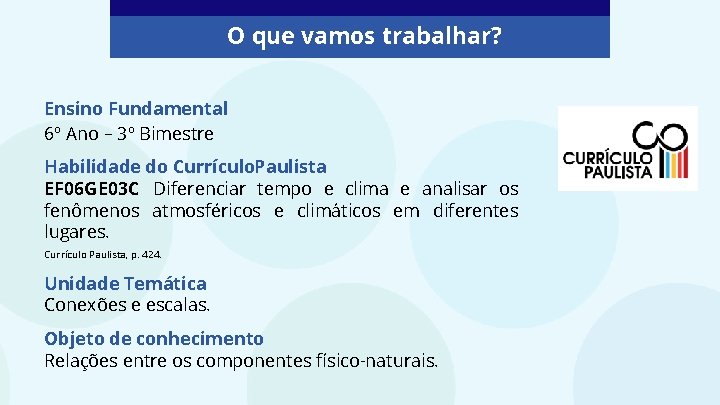 O que vamos trabalhar?

Ensino Fundamental
6º Ano – 3º Bimestre

Habilidade do CurrículoPaulista
EF06GE03C Diferenciar tempo e clima e analisar os fenômenos atmosféricos e climáticos em diferentes lugares.
Currículo Paulista, p. 424.

Unidade Temática
Conexões e escalas.

Objeto de conhecimento
Relações entre os componentes físico-naturais.

CURRÍCULO PAULISTA